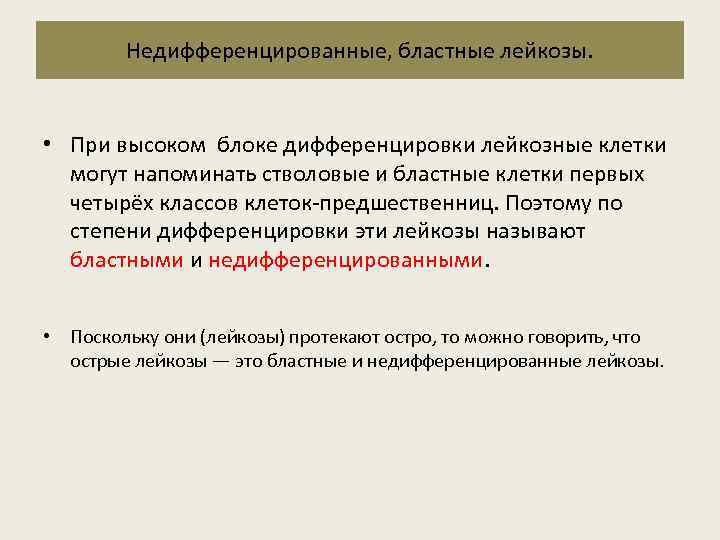 Недифференцированные, бластные лейкозы.

• При высоком блоке дифференцировки лейкозные клетки могут напоминать стволовые и бластные клетки первых четырёх классов клеток-предшественниц. Поэтому по степени дифференцировки эти лейкозы называют бластными и недифференцированными.

• Поскольку они (лейкозы) протекают остро, то можно говорить, что острые лейкозы — это бластные и недифференцированные лейкозы.